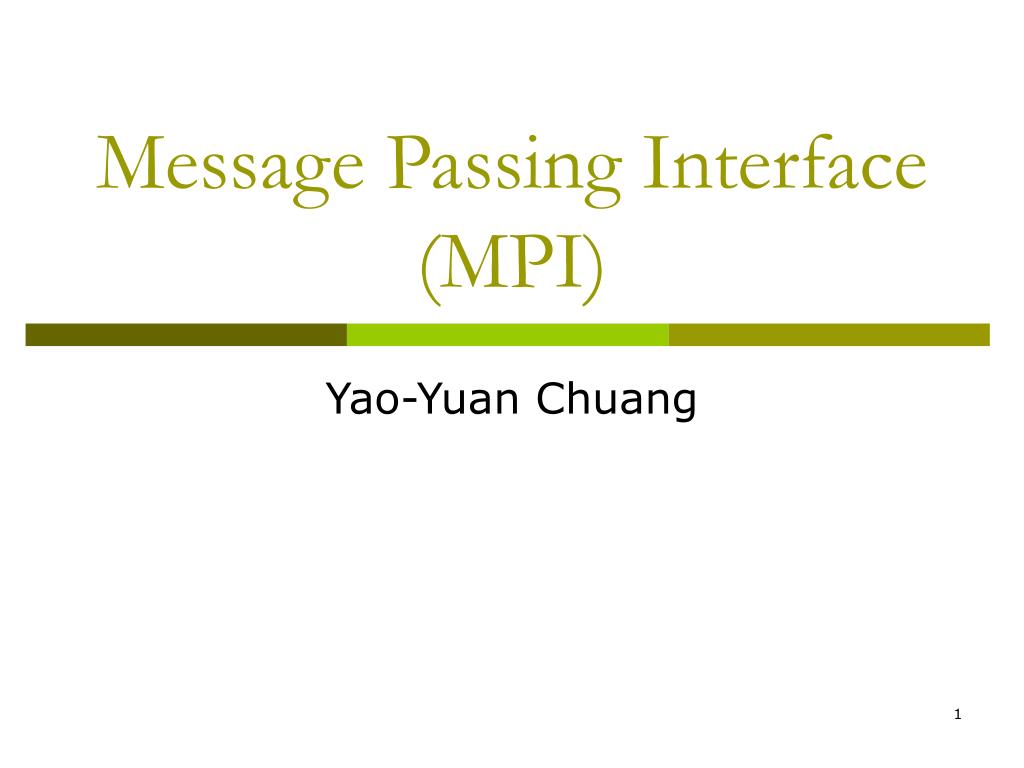 Message Passing Interface (MPI)

Yao-Yuan Chuang

1